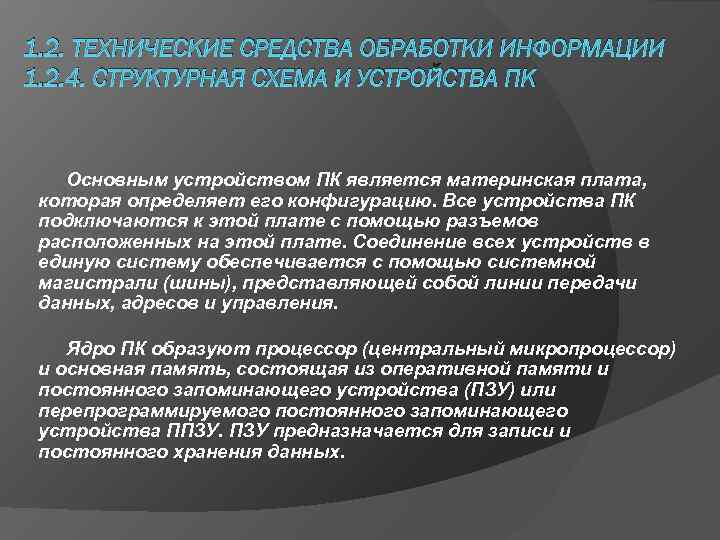 1.2. ТЕХНИЧЕСКИЕ СРЕДСТВА ОБРАБОТКИ ИНФОРМАЦИИ
1.2.4. СТРУКТУРНАЯ СХЕМА И УСТРОЙСТВА ПК

Основным устройством ПК является материнская плата, которая определяет его конфигурацию. Все устройства ПК подключаются к этой плате с помощью разъемов расположенных на этой плате. Соединение всех устройств в единую систему обеспечивается с помощью системной магистрали (шины), представляющей собой линии передачи данных, адресов и управления.

Ядро ПК образуют процессор (центральный микропроцессор) и основная память, состоящая из оперативной памяти и постоянного запоминающего устройства (ПЗУ) или перепрограммируемого постоянного запоминающего устройства ППЗУ. ПЗУ предназначается для записи и постоянного хранения данных.